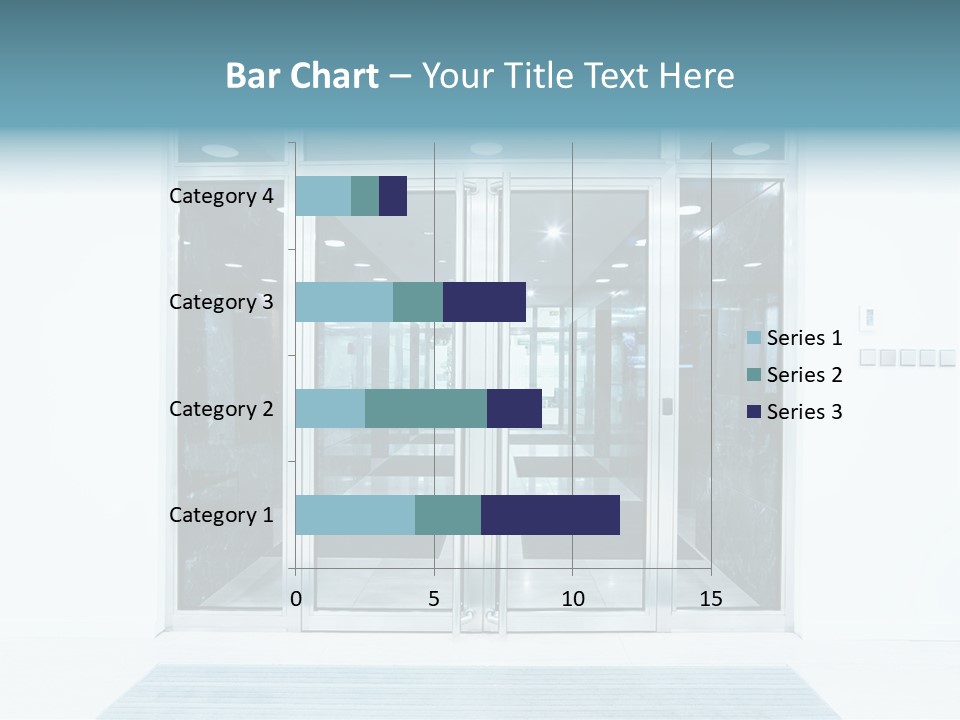 Bar Chart – Your Title Text Here

Category 4
Category 3
Category 2
Category 1

0
5
10
15

Series 1
Series 2
Series 3